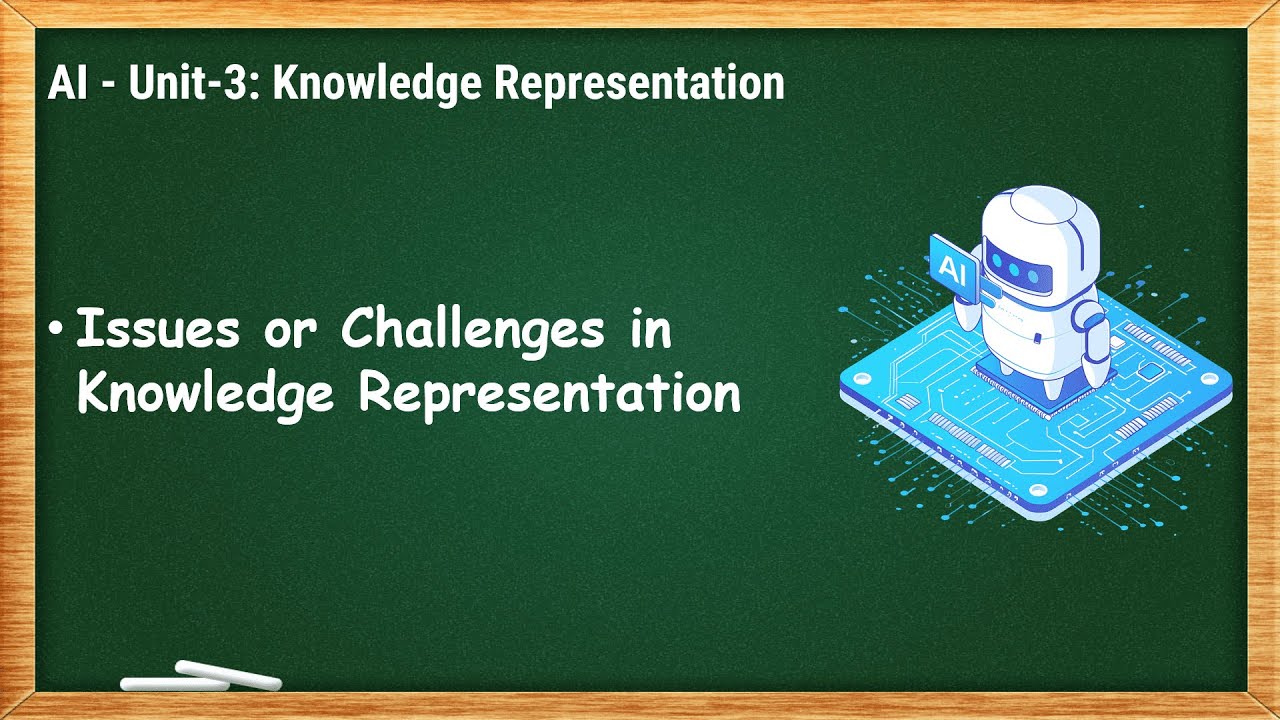 AI - Unit-3: Knowledge Representation

• Issues or Challenges in Knowledge Representation

AI